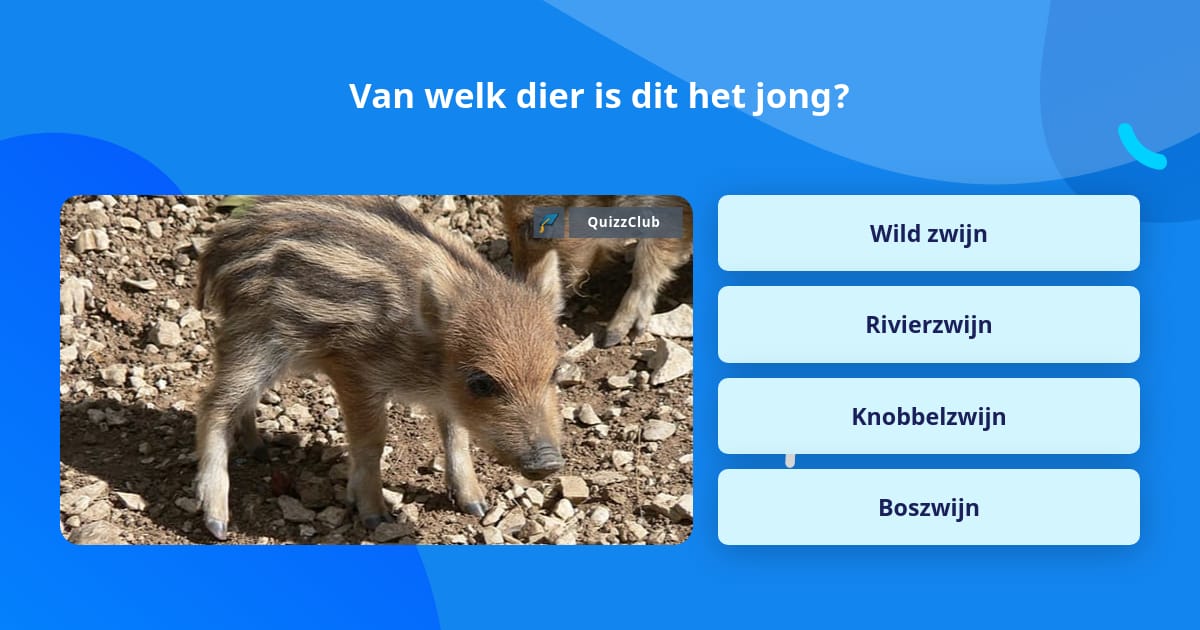 Van welk dier is dit het jong?

QuizzClub

Wild zwijn

Rivierzwijn

Knobbelzwijn

Boszwijn